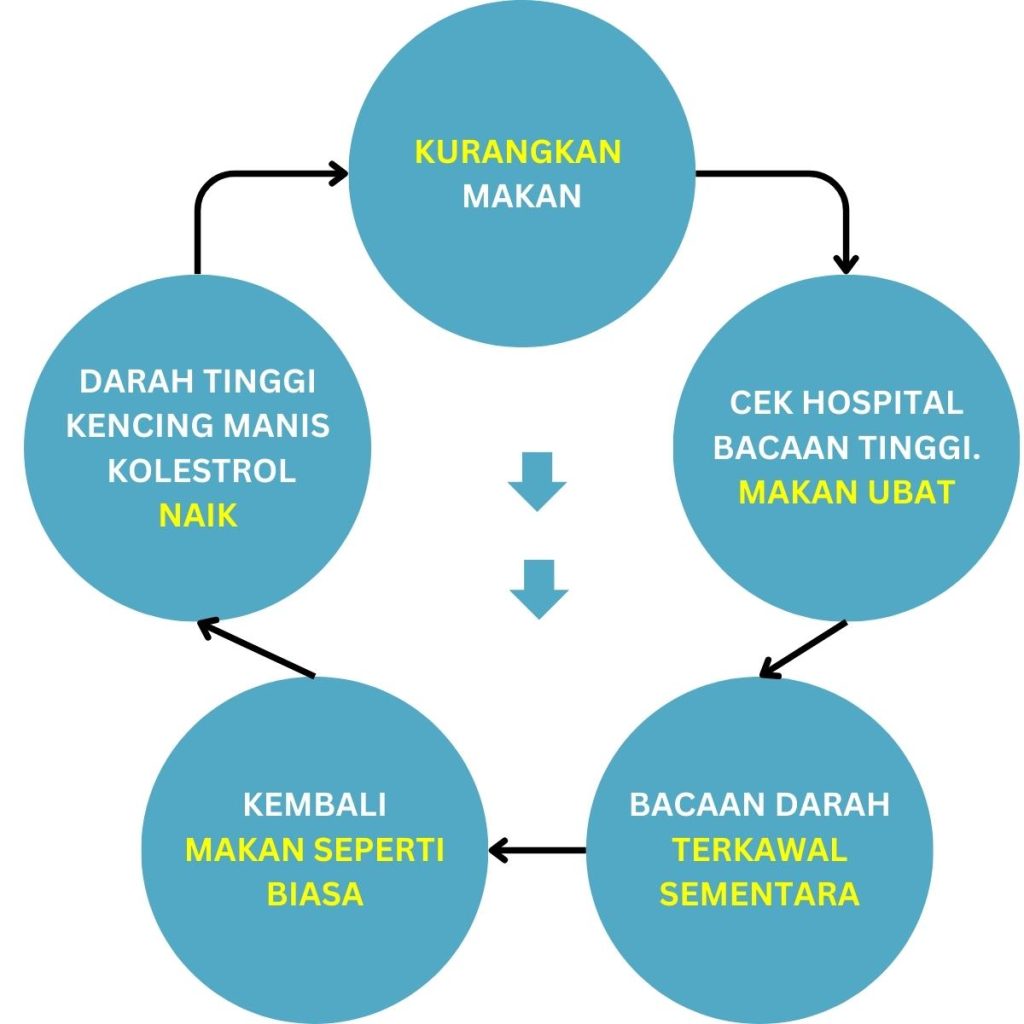 KURANGKAN MAKAN

CEK HOSPITAL BACAAN TINGGI. MAKAN UBAT

BACAAN DARAH TERKAWAL SEMENTARA

KEMBALI MAKAN SEPERTI BIASA

DARAH TINGGI KENCING MANIS KOLESTROL NAIK